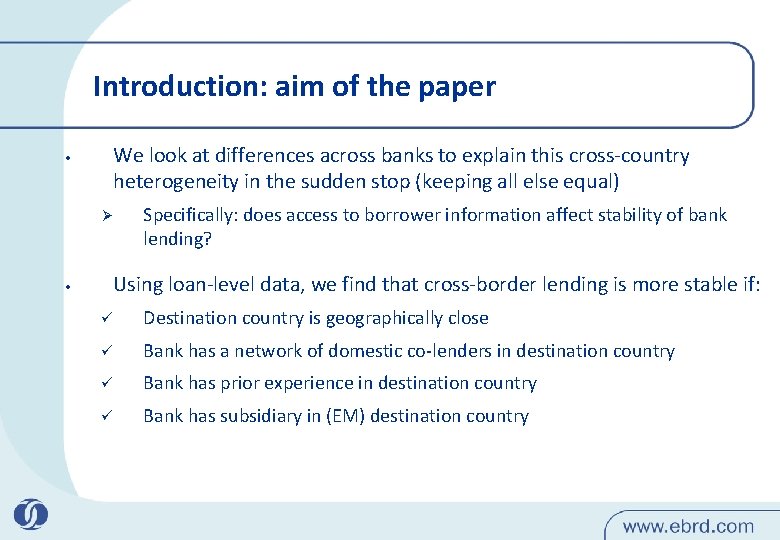 Introduction: aim of the paper

• We look at differences across banks to explain this cross-country heterogeneity in the sudden stop (keeping all else equal)

➢ Specifically: does access to borrower information affect stability of bank lending?

• Using loan-level data, we find that cross-border lending is more stable if:

✓ Destination country is geographically close

✓ Bank has a network of domestic co-lenders in destination country

✓ Bank has prior experience in destination country

✓ Bank has subsidiary in (EM) destination country

www.ebrd.com